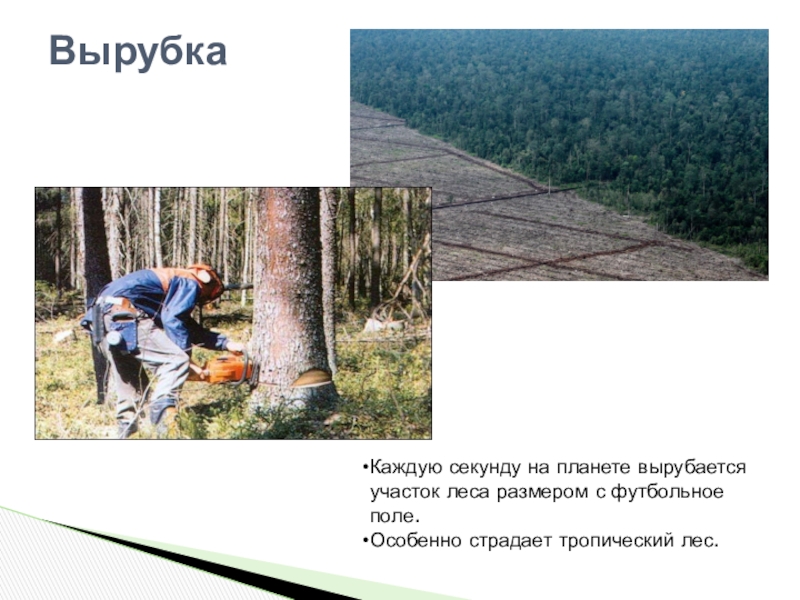 Вырубка

•Каждую секунду на планете вырубается участок леса размером с футбольное поле.
•Особенно страдает тропический лес.